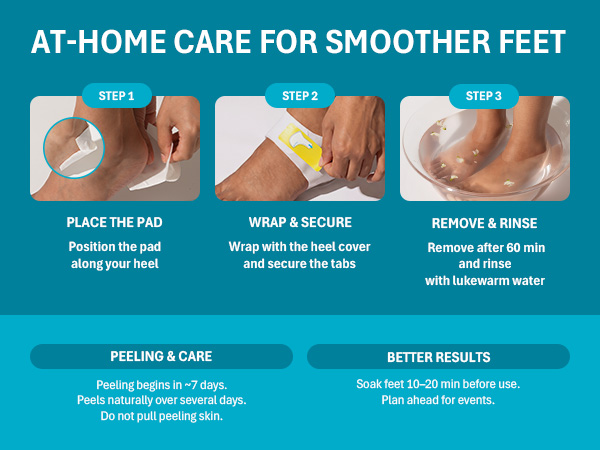 AT-HOME CARE FOR SMOOTHER FEET

STEP 1

PLACE THE PAD

Position the pad along your heel

STEP 2

WRAP & SECURE

Wrap with the heel cover and secure the tabs

STEP 3

REMOVE & RINSE

Remove after 60 min and rinse with lukewarm water

PEELING & CARE

Peeling begins in ~7 days. Peels naturally over several days. Do not pull peeling skin.

BETTER RESULTS

Soak feet 10–20 min before use. Plan ahead for events.